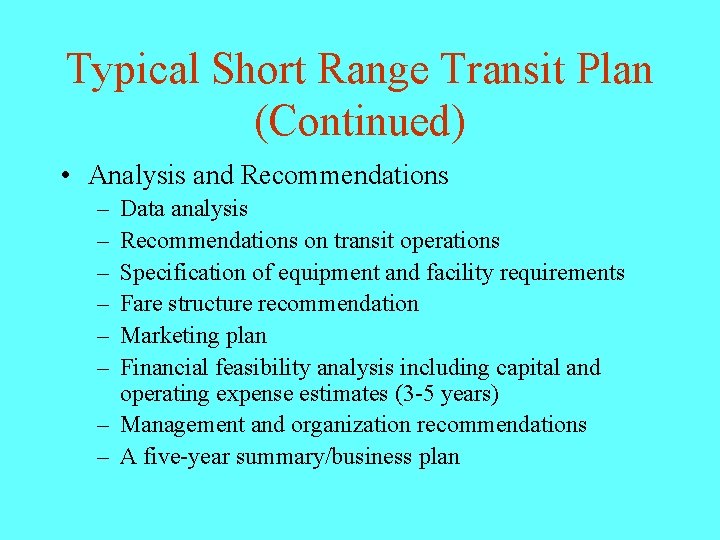 Typical Short Range Transit Plan (Continued)

• Analysis and Recommendations
– Data analysis
– Recommendations on transit operations
– Specification of equipment and facility requirements
– Fare structure recommendation
– Marketing plan
– Financial feasibility analysis including capital and operating expense estimates (3-5 years)
– Management and organization recommendations
– A five-year summary/business plan